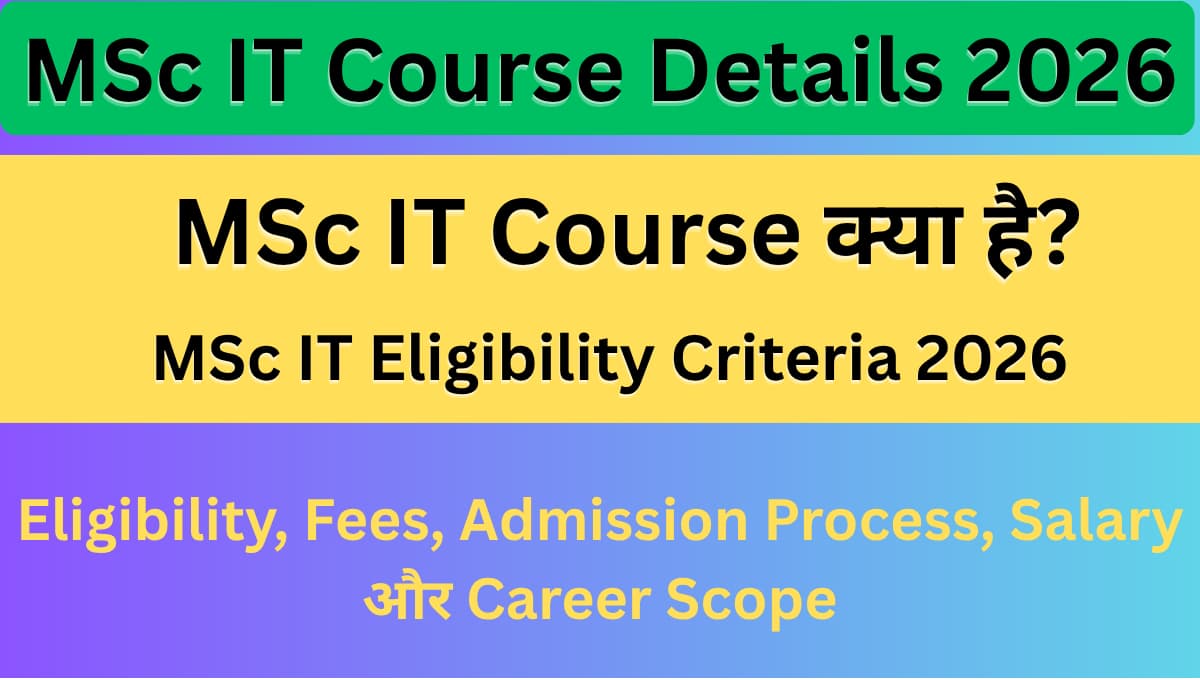 MSc IT Course Details 2026

MSc IT Course क्या है?

MSc IT Eligibility Criteria 2026

Eligibility, Fees, Admission Process, Salary और Career Scope